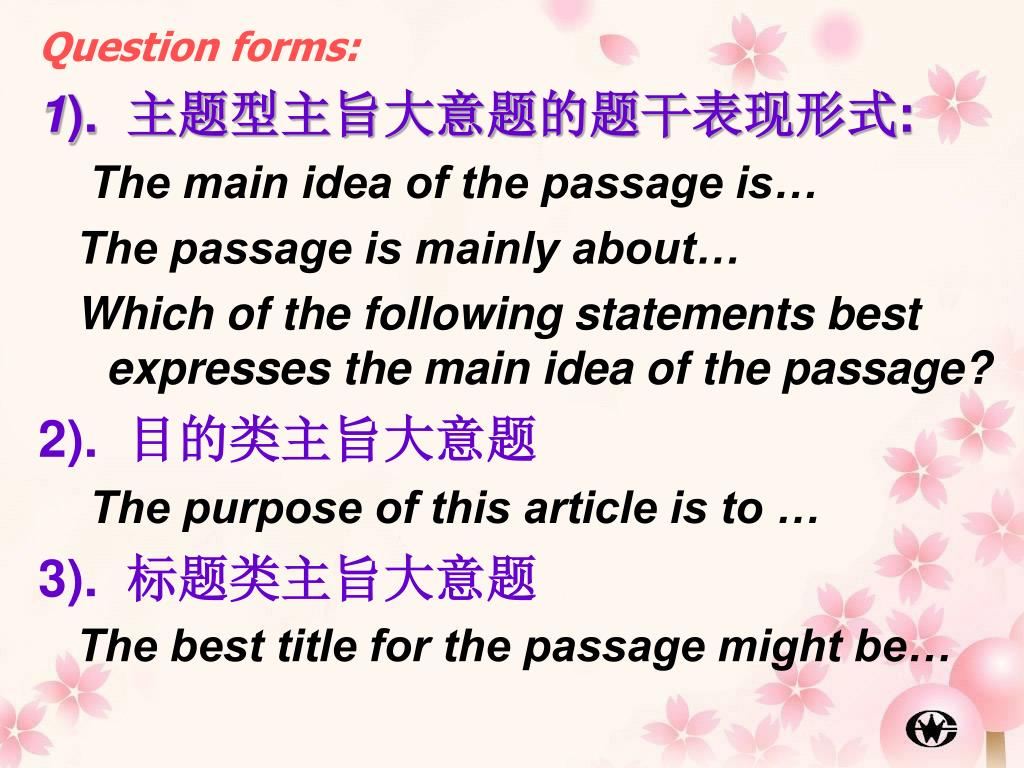 Question forms:

1). 主题型主旨大意题的题干表现形式:

The main idea of the passage is…

The passage is mainly about…

Which of the following statements best expresses the main idea of the passage?

2). 目的类主旨大意题

The purpose of this article is to …

3). 标题类主旨大意题

The best title for the passage might be…